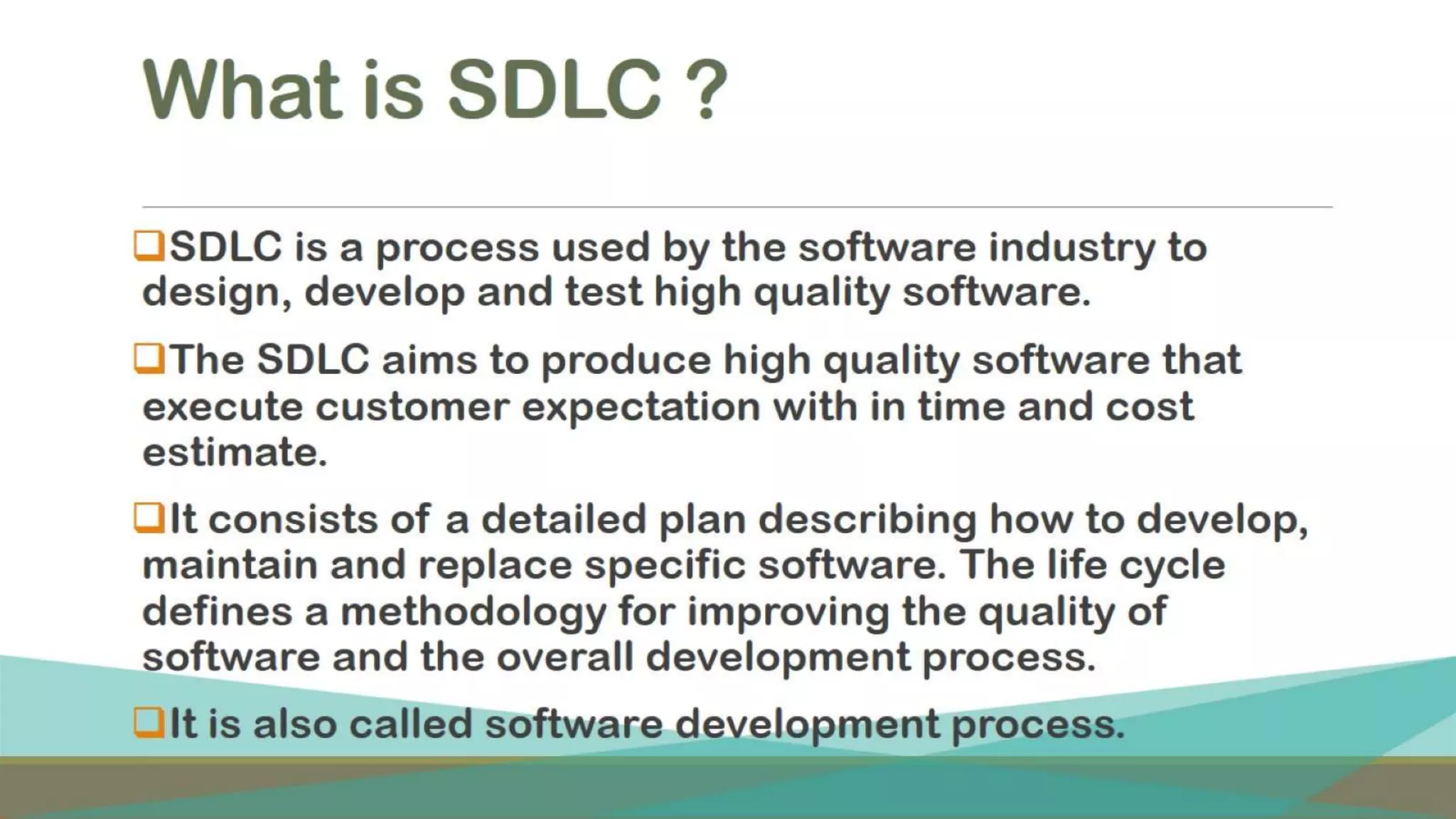 What is SDLC ?

❑SDLC is a process used by the software industry to design, develop and test high quality software.

❑The SDLC aims to produce high quality software that execute customer expectation with in time and cost estimate.

❑It consists of a detailed plan describing how to develop, maintain and replace specific software. The life cycle defines a methodology for improving the quality of software and the overall development process.

❑It is also called software development process.